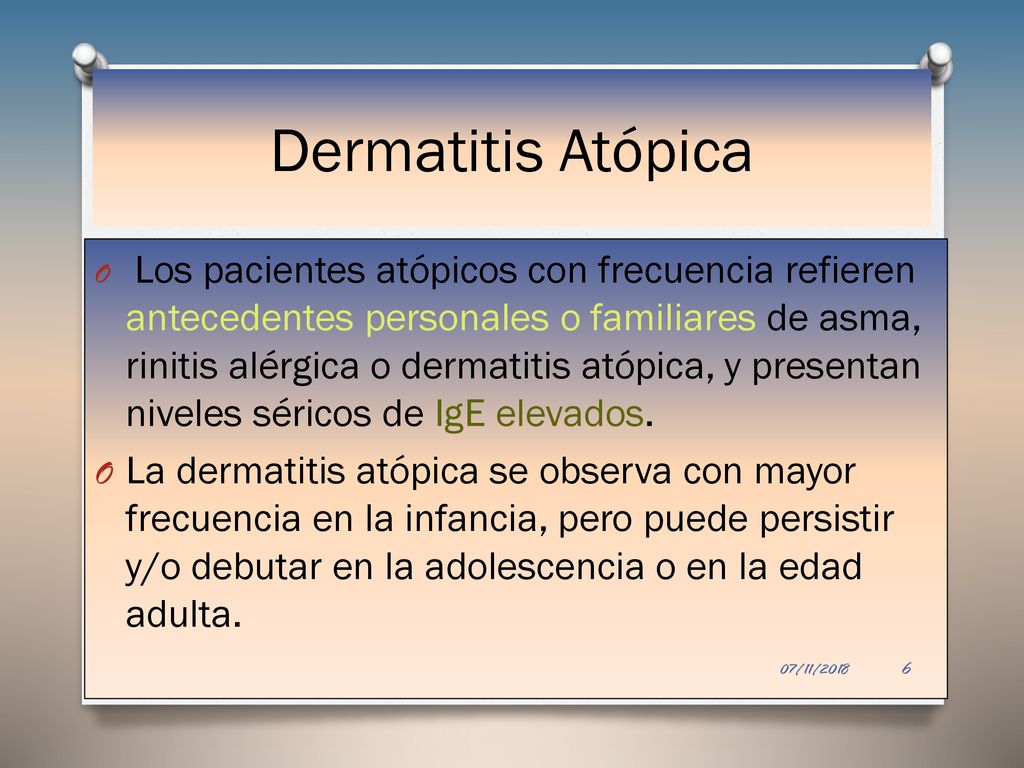 Dermatitis Atópica

O Los pacientes atópicos con frecuencia refieren antecedentes personales o familiares de asma, rinitis alérgica o dermatitis atópica, y presentan niveles séricos de IgE elevados.

O La dermatitis atópica se observa con mayor frecuencia en la infancia, pero puede persistir y/o debutar en la adolescencia o en la edad adulta.

07/11/2018 6